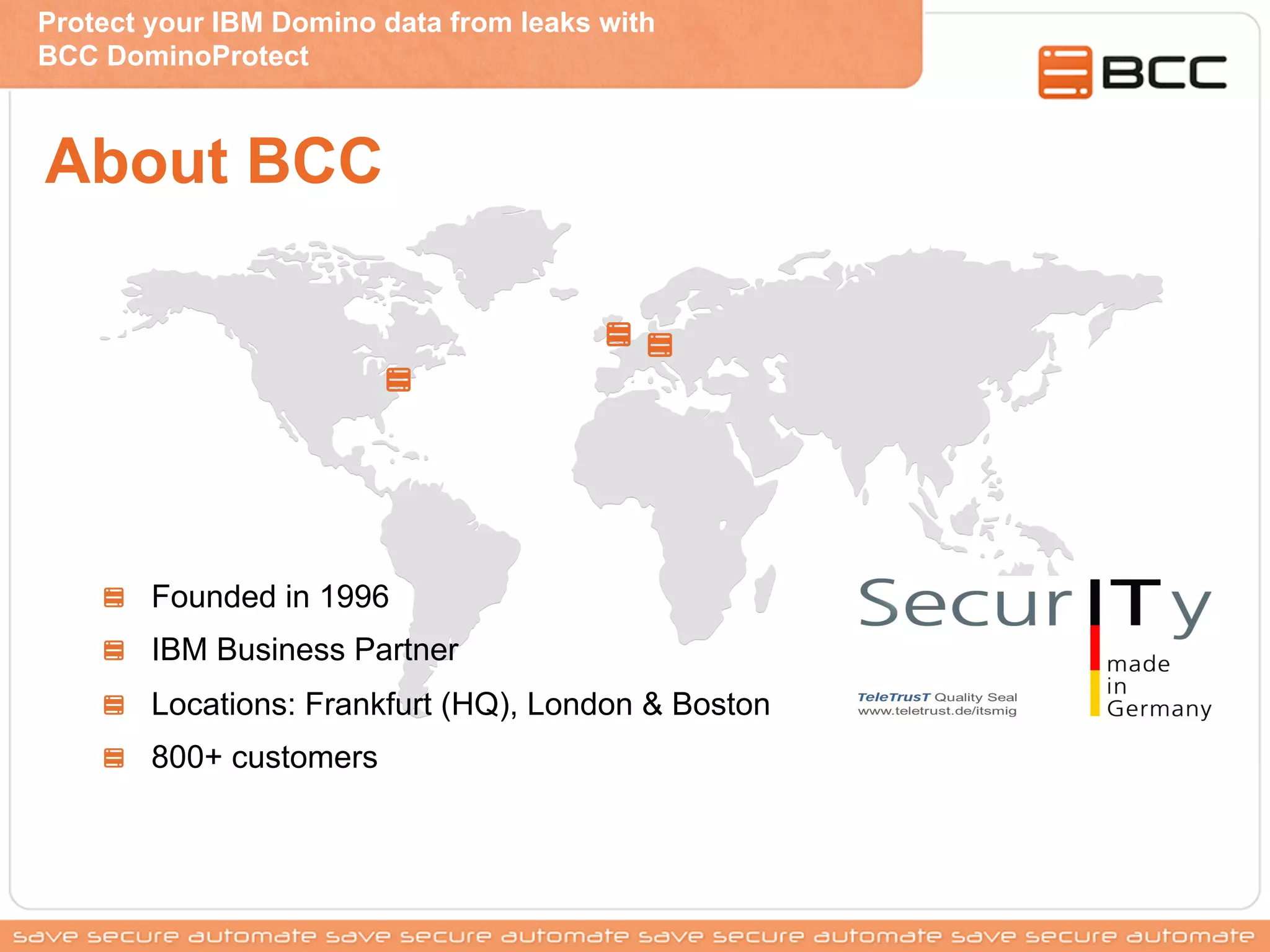 Protect your IBM Domino data from leaks with BCC DominoProtect

BCC

About BCC

Founded in 1996

IBM Business Partner

Locations: Frankfurt (HQ), London & Boston

800+ customers

SecurITy

made in Germany

TeleTrusT Quality Seal
www.teletrust.de/itsmig

save secure automate save secure automate save secure automate save secure automate